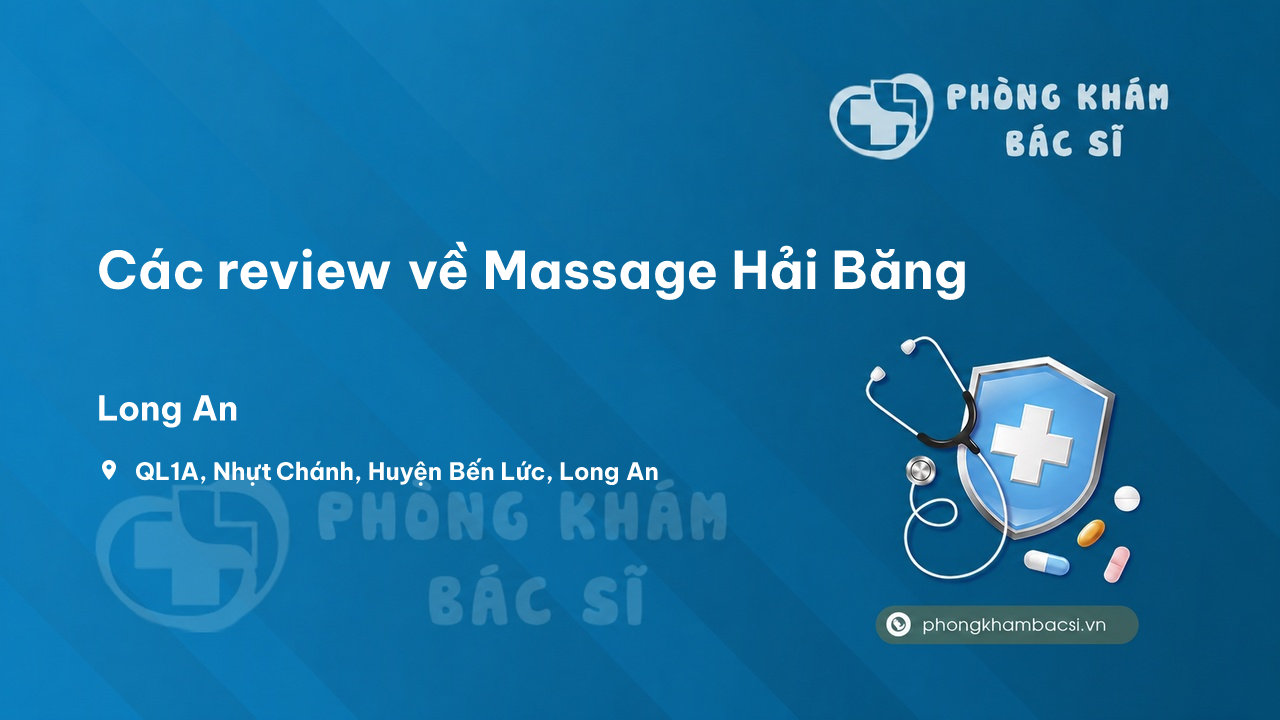 PHÒNG KHÁM BÁC SĨ

Các review về Massage Hải Băng

Long An

QL1A, Nhựt Chánh, Huyện Bến Lức, Long An

PHÒNG KHÁM BÁC SĨ

phongkhambacsi.vn